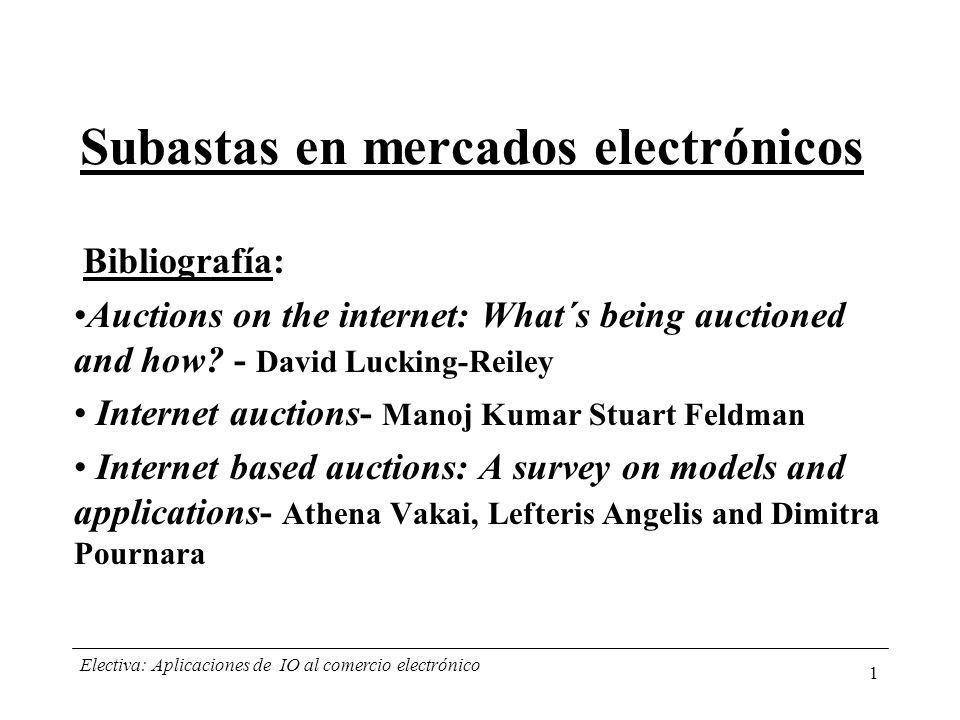 Subastas en mercados electrónicos

Bibliografía:

•Auctions on the internet: What´s being auctioned and how? - David Lucking-Reiley

• Internet auctions- Manoj Kumar Stuart Feldman

• Internet based auctions: A survey on models and applications- Athena Vakai, Lefteris Angelis and Dimitra Pournara

Electiva: Aplicaciones de IO al comercio electrónico

1